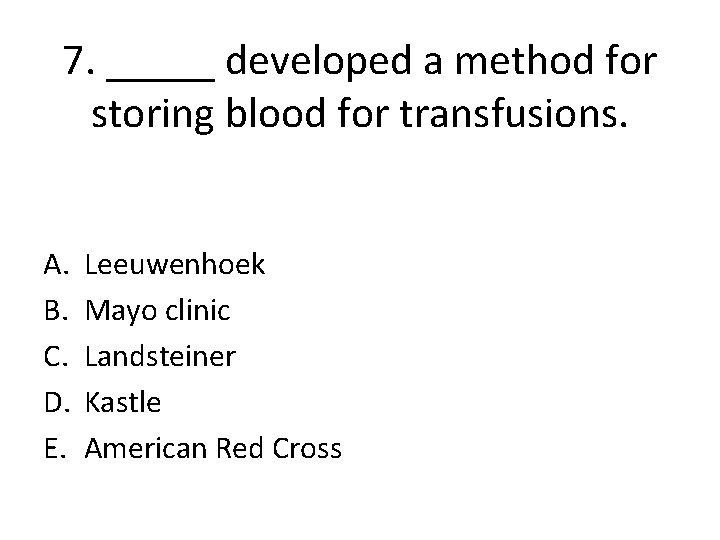 7. _____ developed a method for storing blood for transfusions.

A. Leeuwenhoek
B. Mayo clinic
C. Landsteiner
D. Kastle
E. American Red Cross